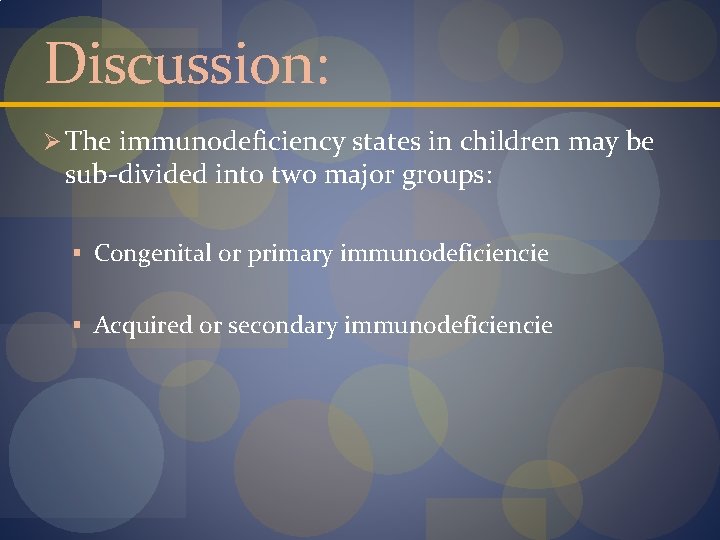 Discussion:

➢ The immunodeficiency states in children may be sub-divided into two major groups:

▪ Congenital or primary immunodeficiencie

▪ Acquired or secondary immunodeficiencie